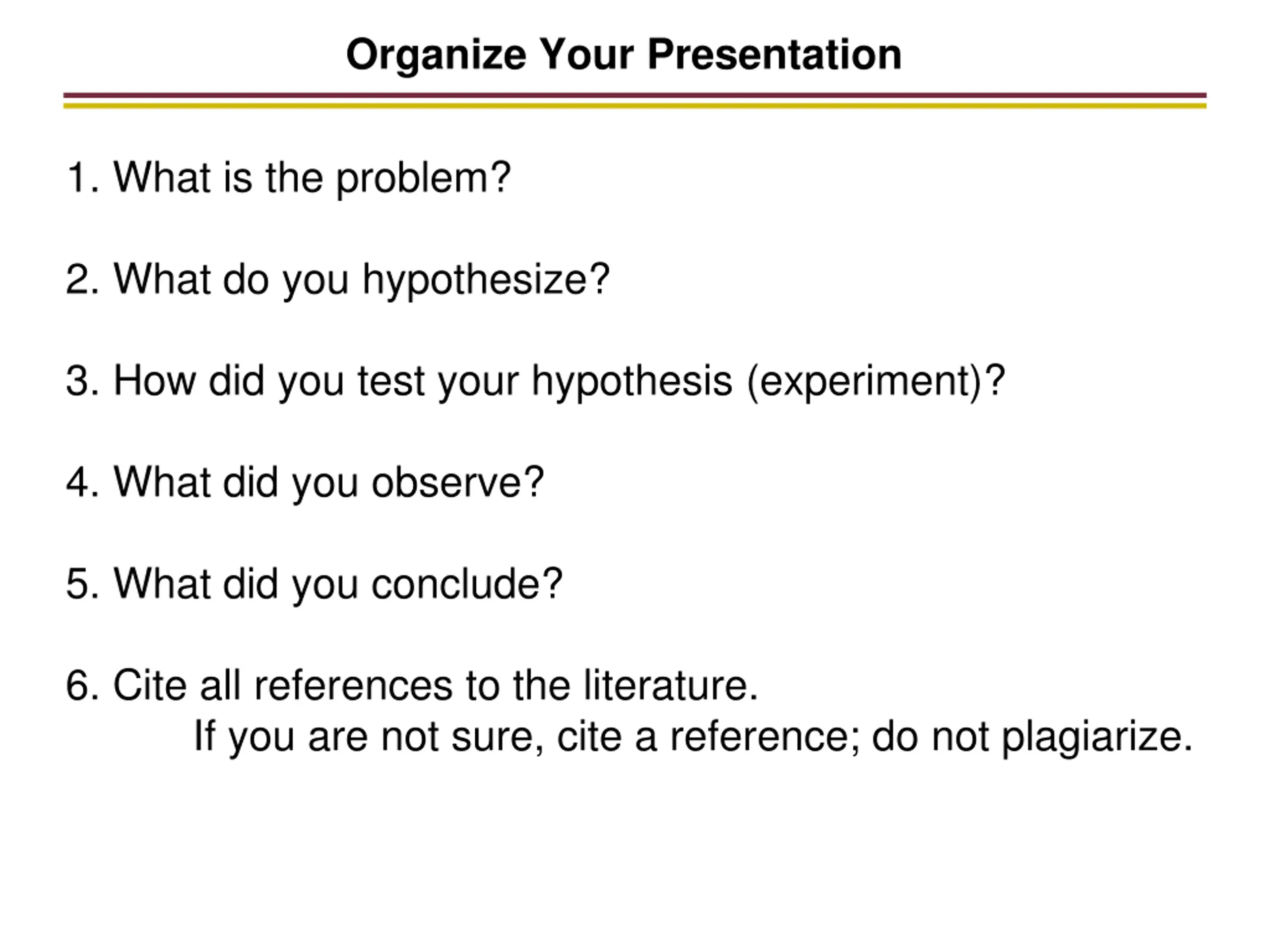 Organize Your Presentation

1. What is the problem?

2. What do you hypothesize?

3. How did you test your hypothesis (experiment)?

4. What did you observe?

5. What did you conclude?

6. Cite all references to the literature.
If you are not sure, cite a reference; do not plagiarize.